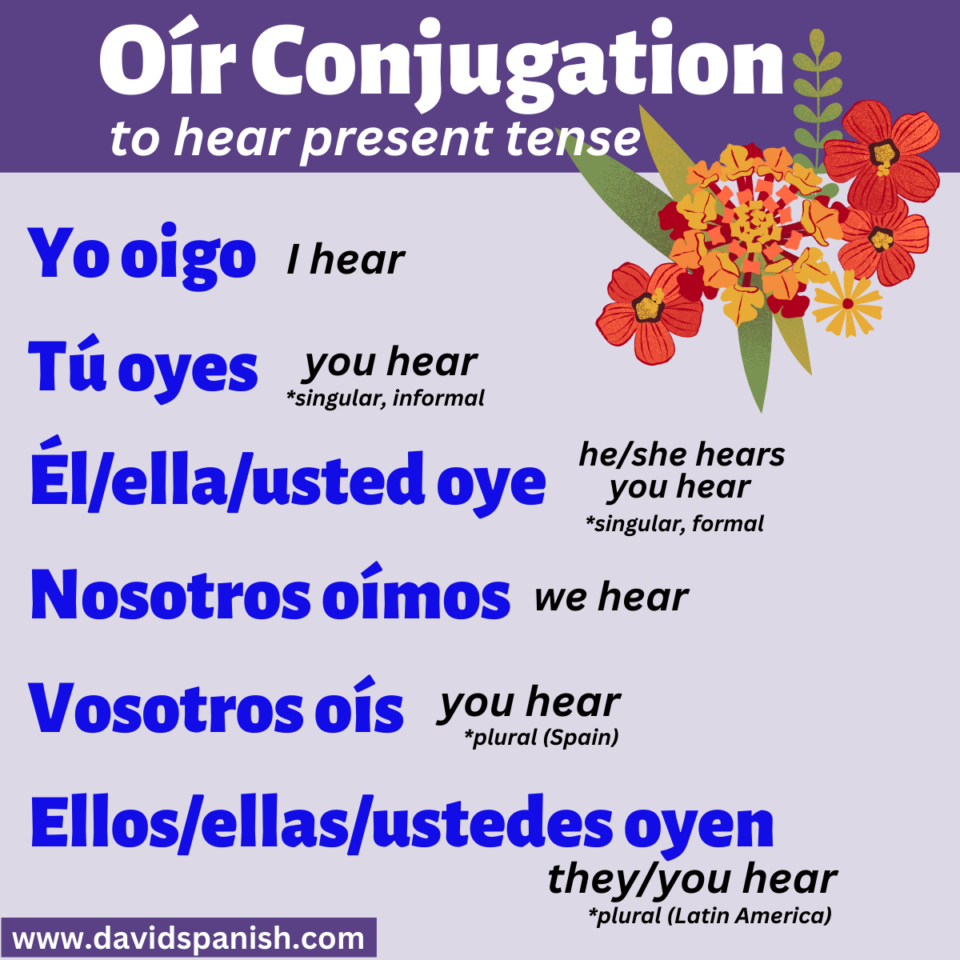 Oír Conjugation
to hear present tense

Yo oigo I hear

Tú oyes you hear
*singular, informal

Él/ella/usted oye he/she hears
you hear
*singular, formal

Nosotros oímos we hear

Vosotros oís you hear
*plural (Spain)

Ellos/ellas/ustedes oyen
they/you hear
*plural (Latin America)

www.davidspanish.com